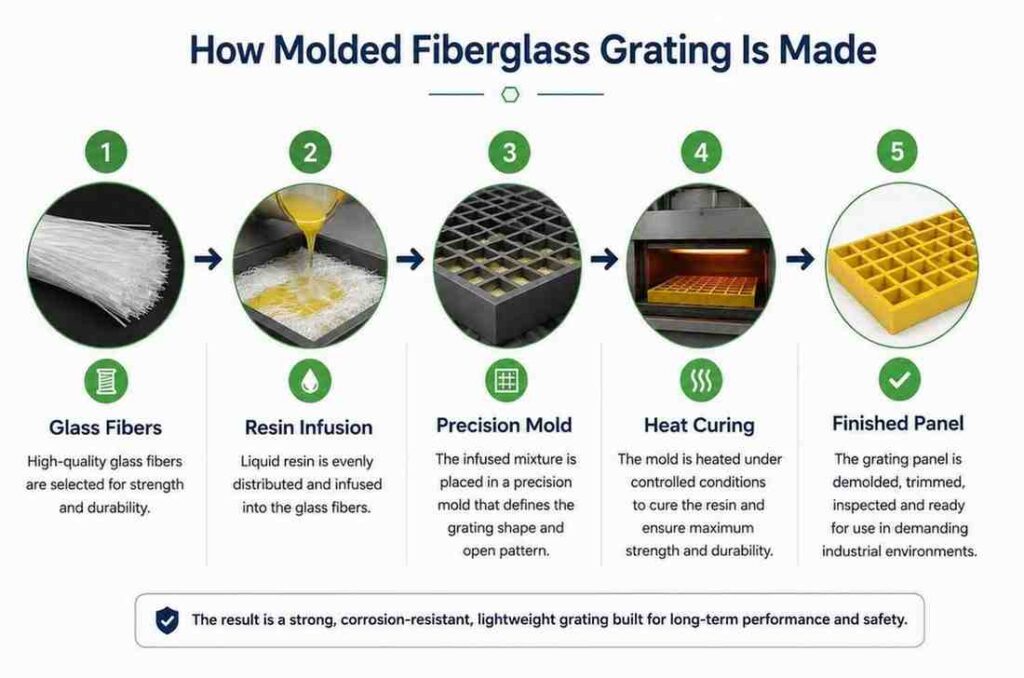 How Molded Fiberglass Grating Is Made

1

Glass Fibers

High-quality glass fibers are selected for strength and durability.

2

Resin Infusion

Liquid resin is evenly distributed and infused into the glass fibers.

3

Precision Mold

The infused mixture is placed in a precision mold that defines the grating shape and open pattern.

4

Heat Curing

The mold is heated under controlled conditions to cure the resin and ensure maximum strength and durability.

5

Finished Panel

The grating panel is demolded, trimmed, inspected and ready for use in demanding industrial environments.

The result is a strong, corrosion-resistant, lightweight grating built for long-term performance and safety.